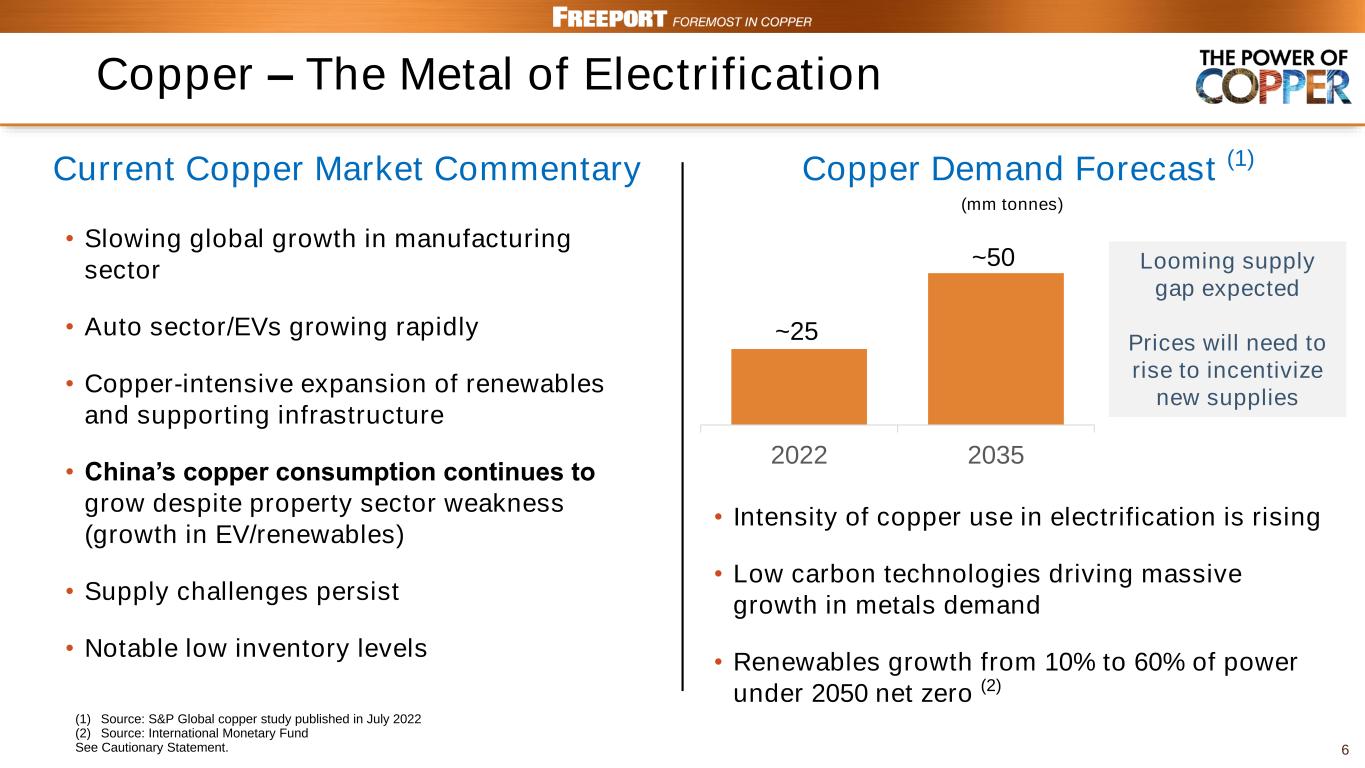 FREEPORT FOREMOST IN COPPER

Copper – The Metal of Electrification

THE POWER OF COPPER

Current Copper Market Commentary

• Slowing global growth in manufacturing sector

• Auto sector/EVs growing rapidly

• Copper-intensive expansion of renewables and supporting infrastructure

• China's copper consumption continues to grow despite property sector weakness (growth in EV/renewables)

• Supply challenges persist

• Notable low inventory levels

Copper Demand Forecast $^{(1)}$

(mm tonnes)

~25

~50

2022

2035

Looming supply gap expected

Prices will need to rise to incentivize new supplies

• Intensity of copper use in electrification is rising

• Low carbon technologies driving massive growth in metals demand

• Renewables growth from 10% to 60% of power under 2050 net zero $^{(2)}$

(1) Source: S&P Global copper study published in July 2022
(2) Source: International Monetary Fund
See Cautionary Statement.

6